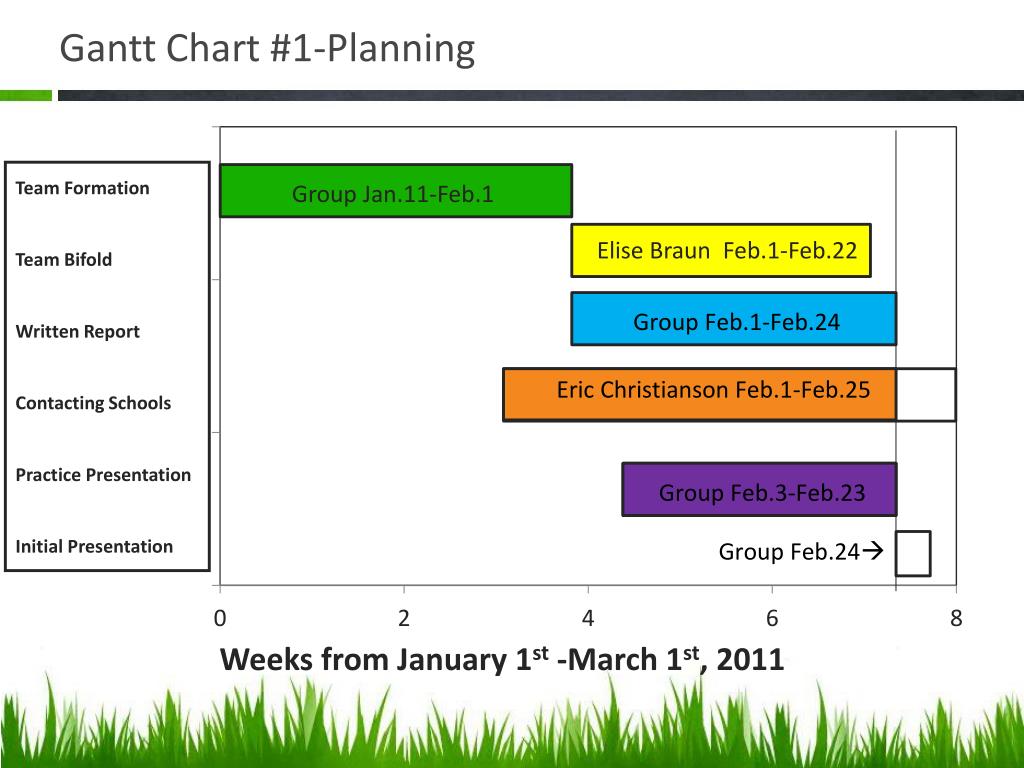 Gantt Chart #1-Planning

Team Formation

Team Bifold

Written Report

Contacting Schools

Practice Presentation

Initial Presentation

Group Jan.11-Feb.1

Elise Braun Feb.1-Feb.22

Group Feb.1-Feb.24

Eric Christianson Feb.1-Feb.25

Group Feb.3-Feb.23

Group Feb.24→

0 2 4 6 8

Weeks from January 1$^{st}$ -March 1$^{st}$, 2011